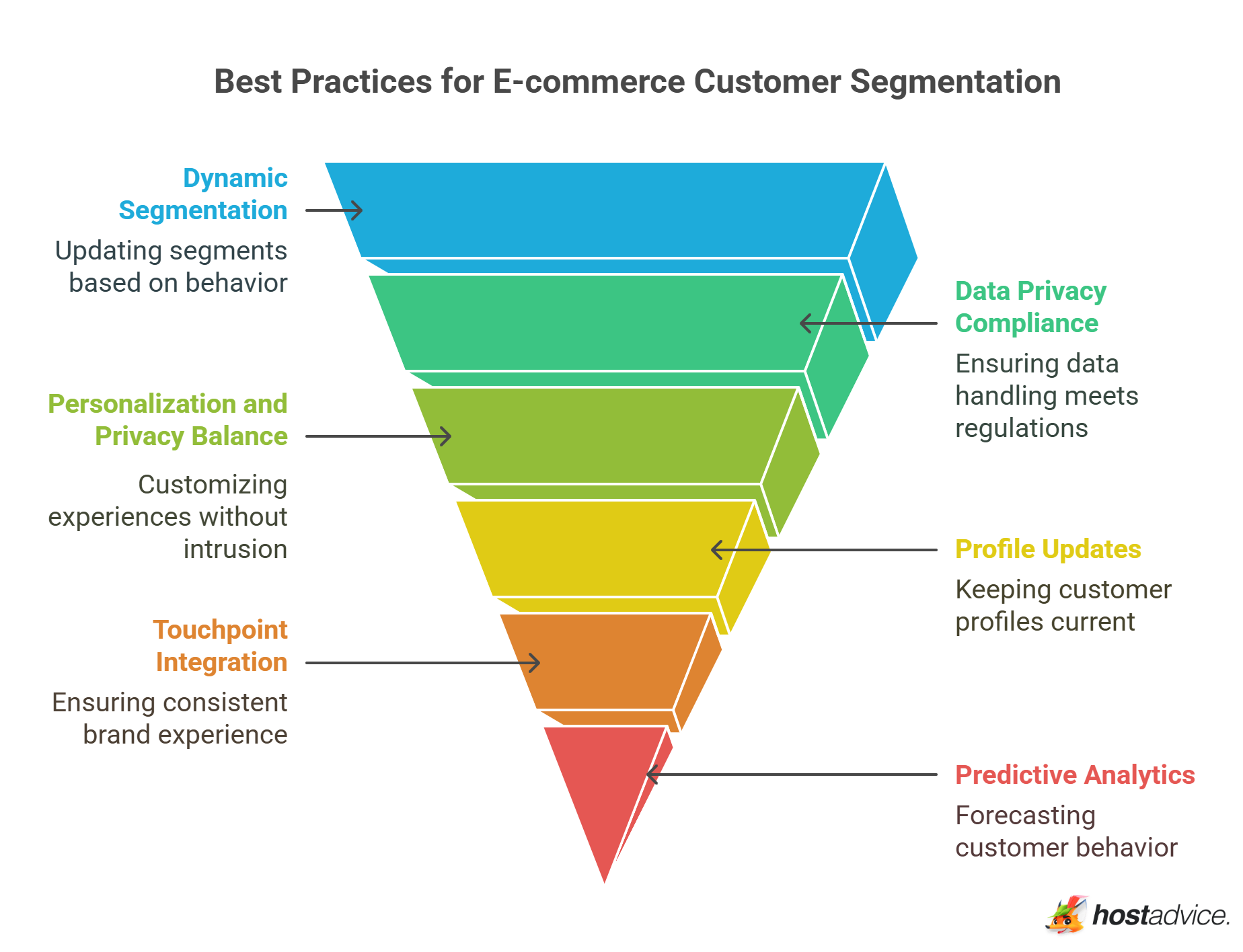 Best Practices for E-commerce Customer Segmentation

Dynamic Segmentation

Updating segments based on behavior

Data Privacy Compliance

Ensuring data handling meets regulations

Personalization and Privacy Balance

Customizing experiences without intrusion

Profile Updates

Keeping customer profiles current

Touchpoint Integration

Ensuring consistent brand experience

Predictive Analytics

Forecasting customer behavior

hostadvice.